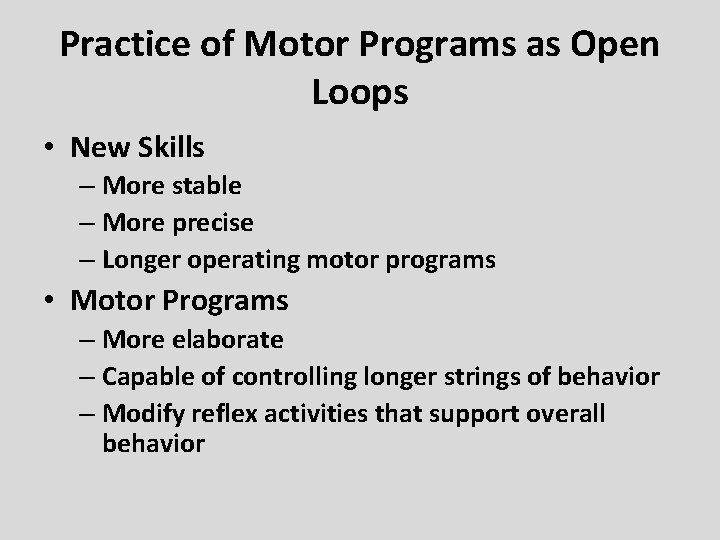 Practice of Motor Programs as Open Loops

• New Skills
  – More stable
  – More precise
  – Longer operating motor programs
• Motor Programs
  – More elaborate
  – Capable of controlling longer strings of behavior
  – Modify reflex activities that support overall behavior